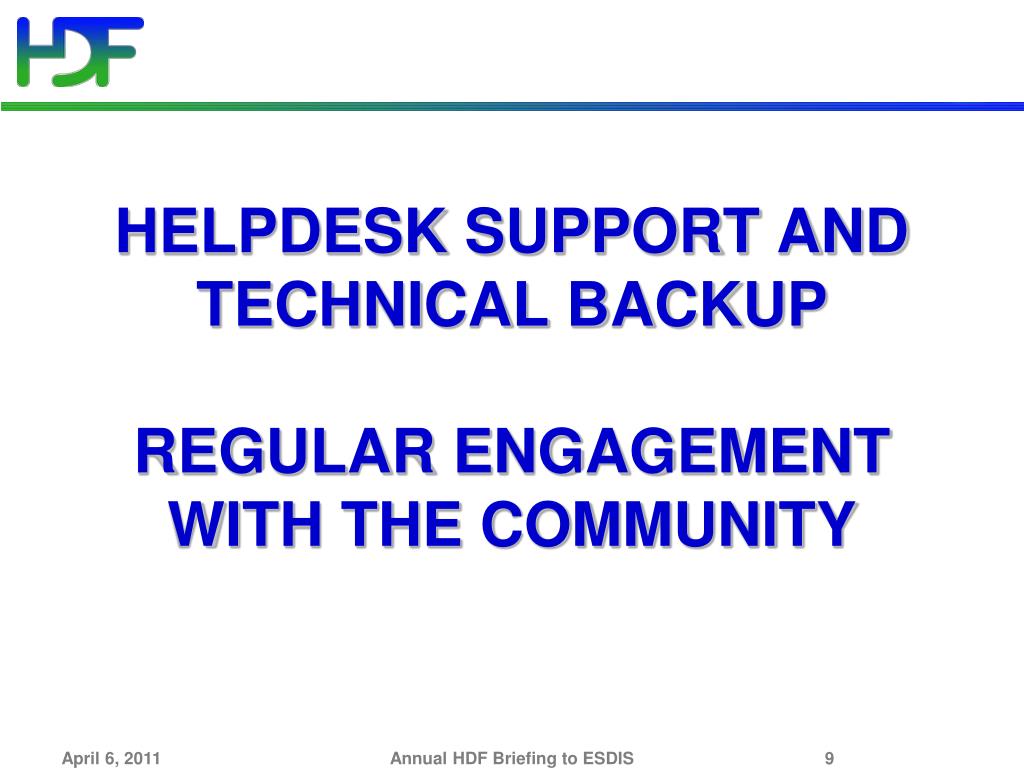 HDF

HELPDESK SUPPORT AND TECHNICAL BACKUP

REGULAR ENGAGEMENT WITH THE COMMUNITY

April 6, 2011

Annual HDF Briefing to ESDIS

9